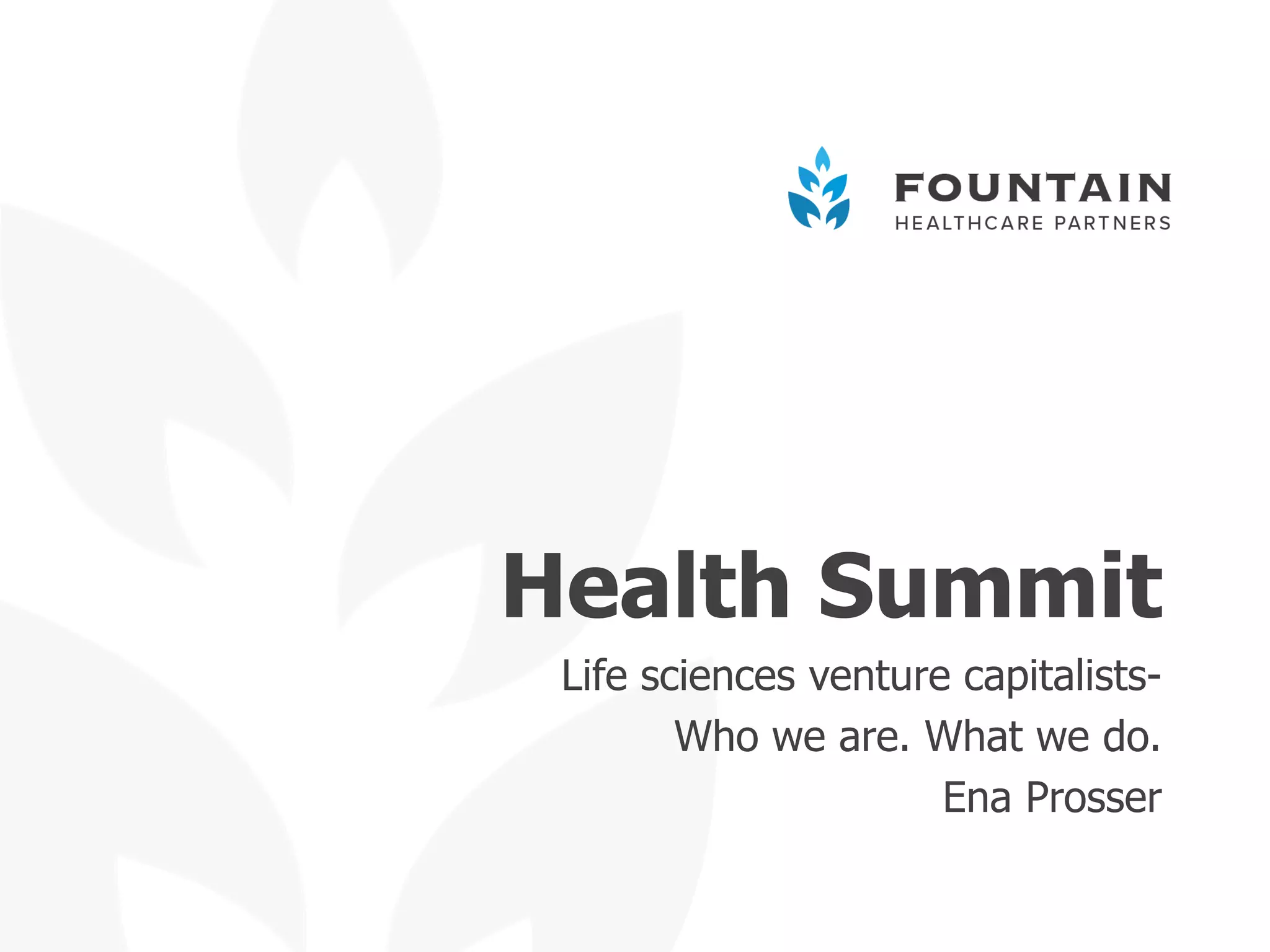 FOUNTAIN
HEALTHCARE PARTNERS

Health Summit

Life sciences venture capitalists-
Who we are. What we do.
Ena Prosser